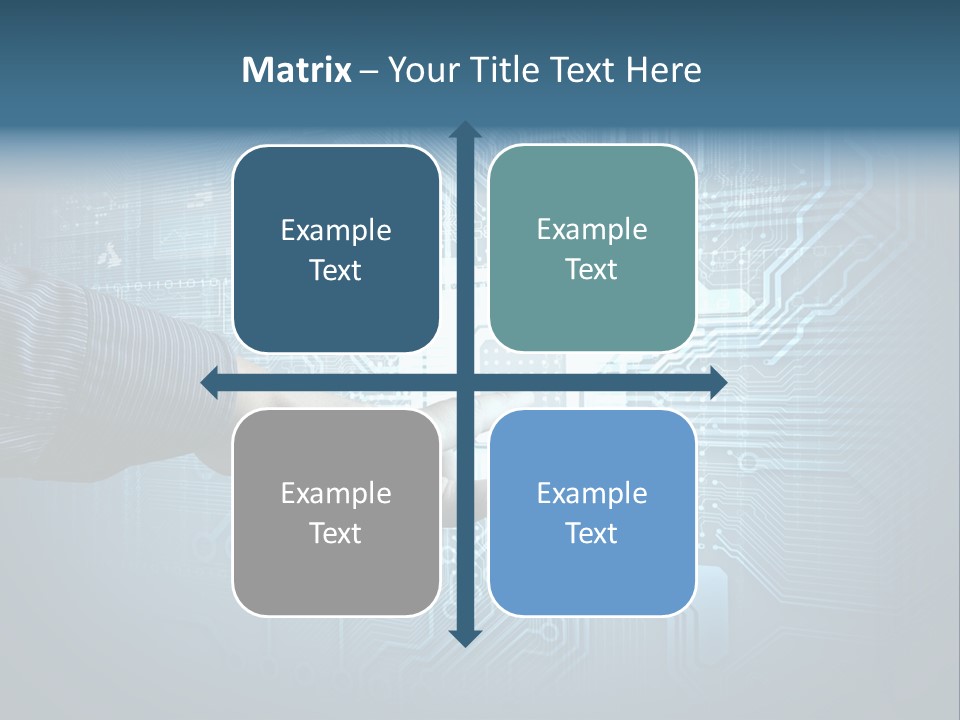 Matrix – Your Title Text Here

Example Text

Example Text

Example Text

Example Text